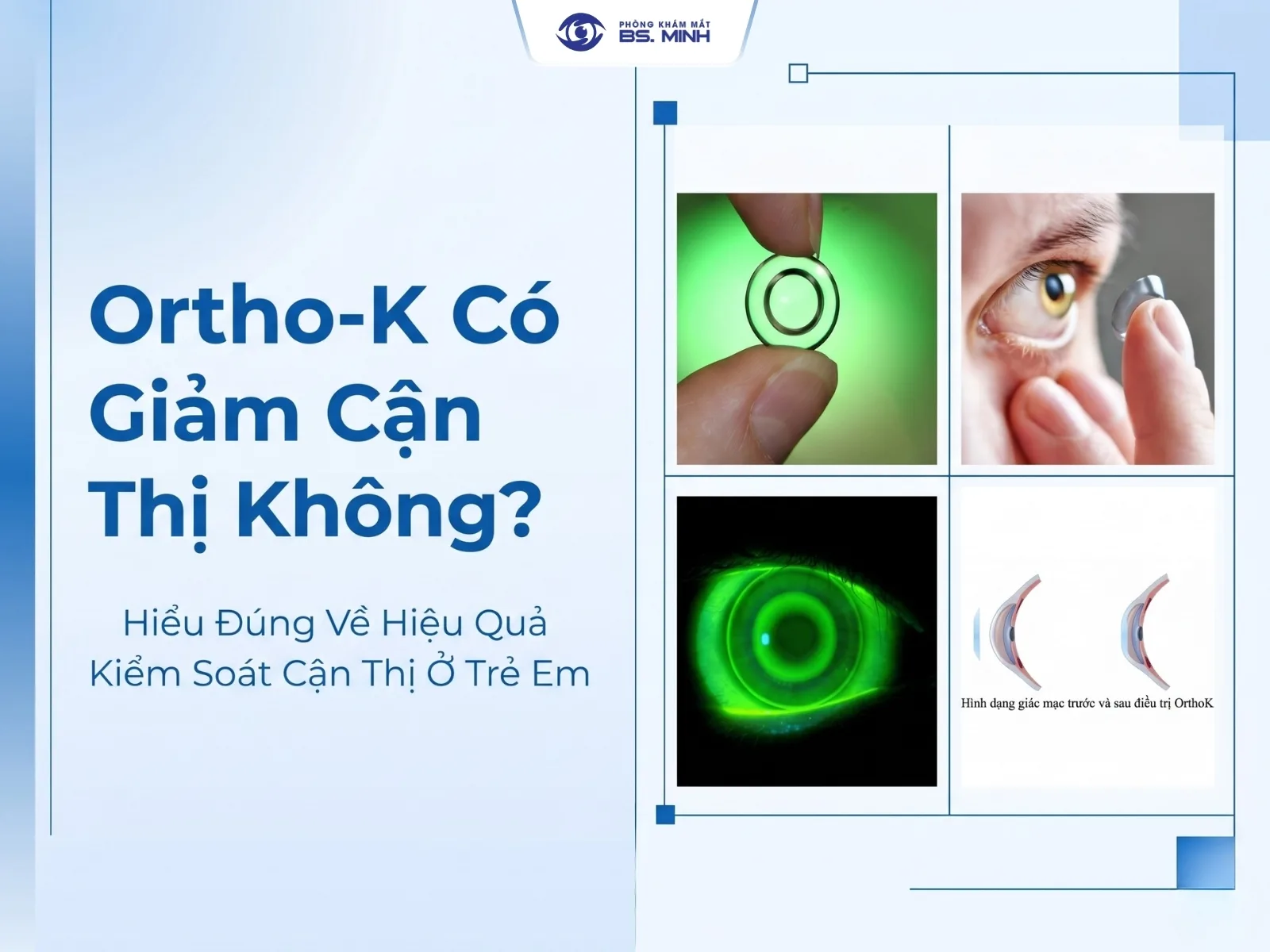 PHÒNG KHÁM MẮT
BS. MINH

Ortho-K Có Giảm Cận Thị Không?

Hiểu Đúng Về Hiệu Quả Kiểm Soát Cận Thị Ở Trẻ Em

Hình dạng giác mạc trước và sau điều trị OrthoK